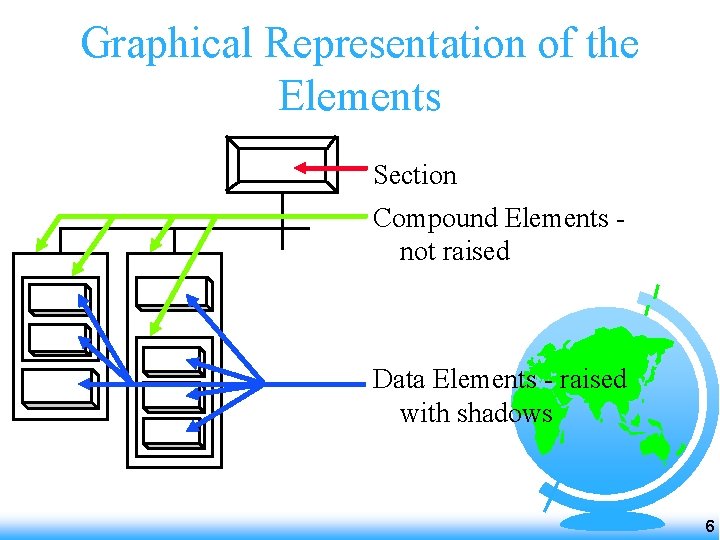 Graphical Representation of the Elements

Section

Compound Elements - not raised

Data Elements - raised with shadows

6